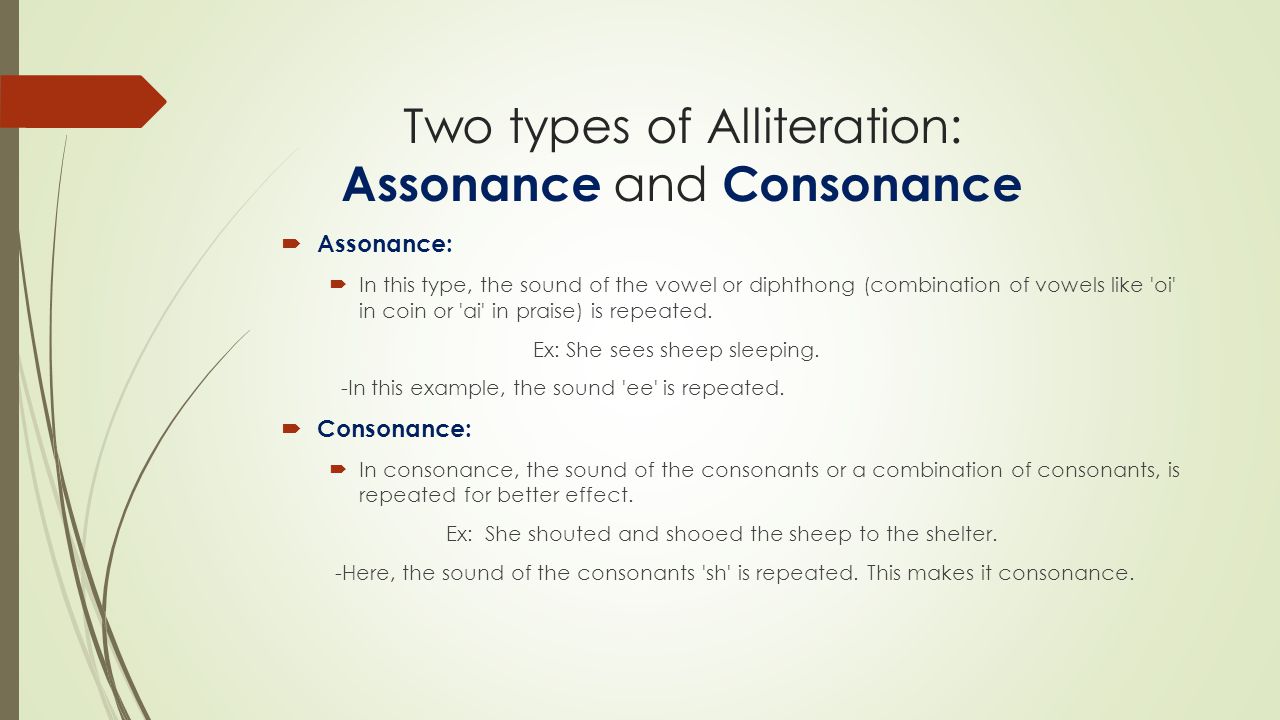 Two types of Alliteration: Assonance and Consonance

Assonance:

In this type, the sound of the vowel or diphthong (combination of vowels like 'oi' in coin or 'ai' in praise) is repeated.

Ex: She sees sheep sleeping.

-In this example, the sound 'ee' is repeated.

Consonance:

In consonance, the sound of the consonants or a combination of consonants, is repeated for better effect.

Ex: She shouted and shooed the sheep to the shelter.

-Here, the sound of the consonants 'sh' is repeated. This makes it consonance.